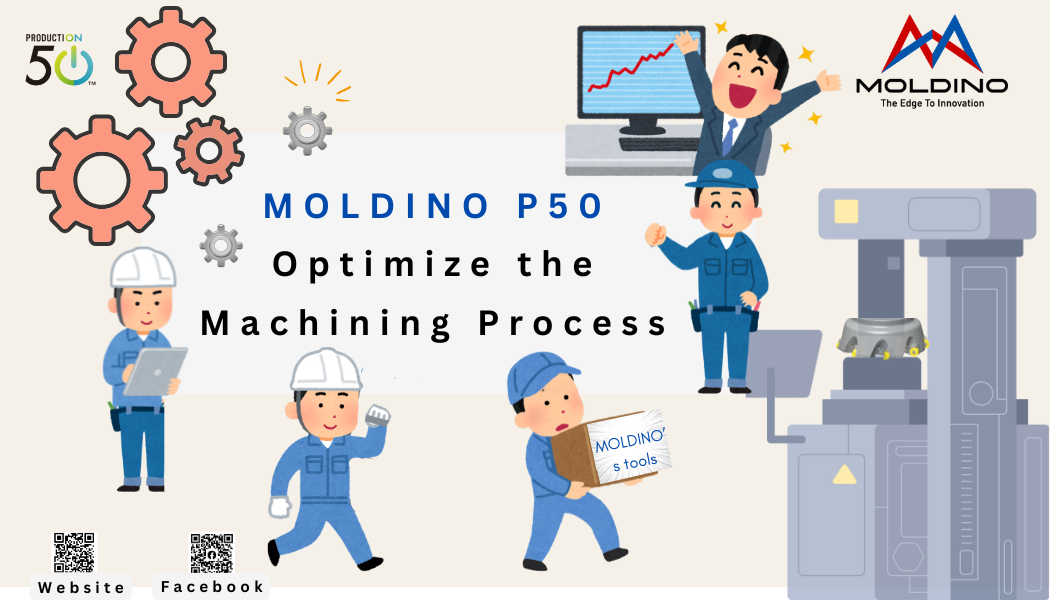 PRODUCTION 50

MOLDINO
The Edge To Innovation

MOLDINO P50
Optimize the
Machining Process

MOLDINO's tools

Website

Facebook